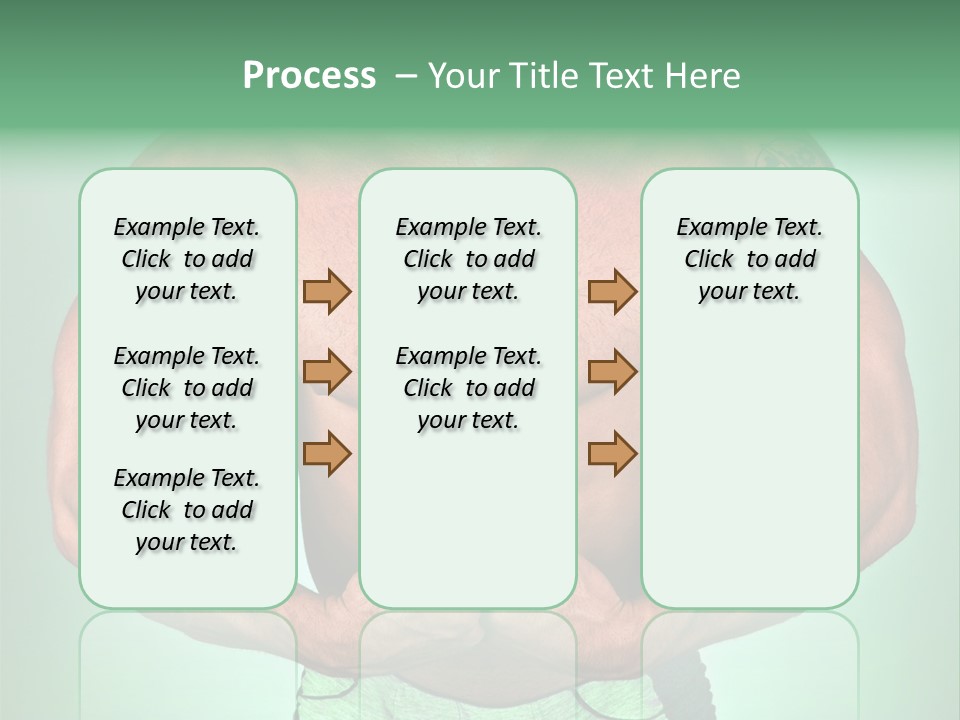 Process – Your Title Text Here

Example Text. Click to add your text.

Example Text. Click to add your text.

Example Text. Click to add your text.

Example Text. Click to add your text.

Example Text. Click to add your text.

Example Text. Click to add your text.